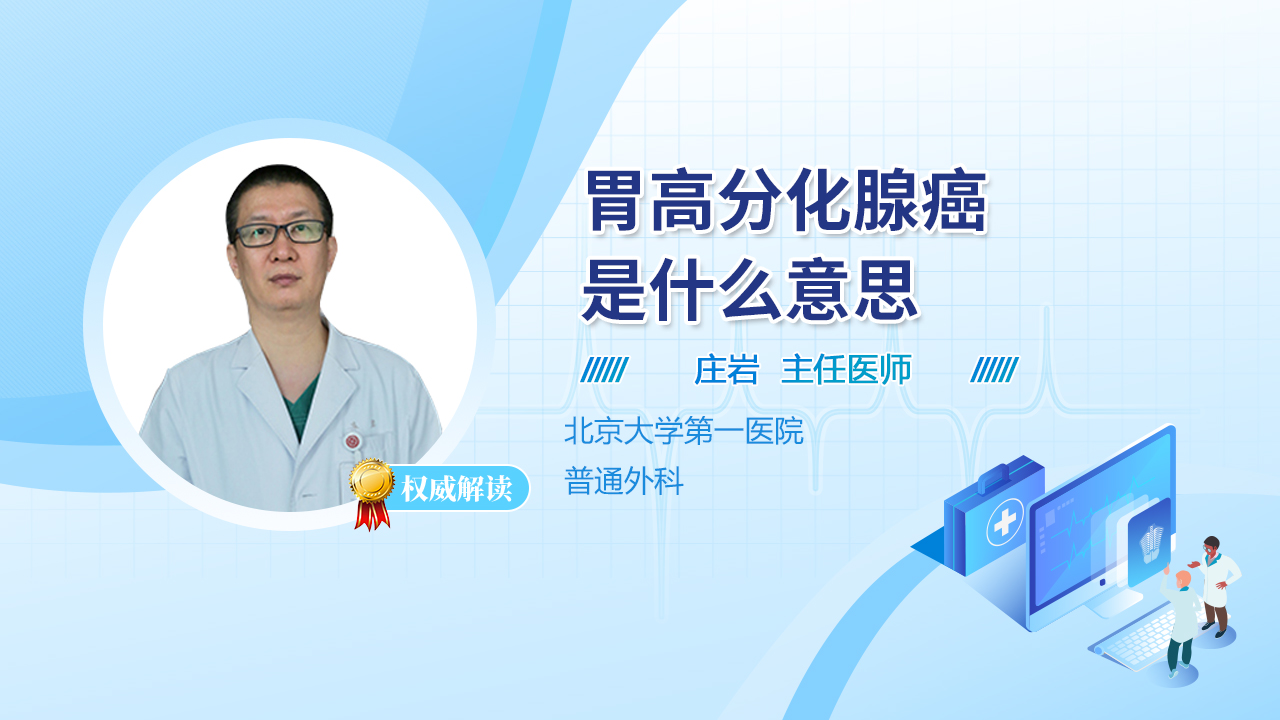 胃高分化腺癌
是什么意思

庄岩 主任医师

北京大学第一医院
普通外科

权威解读